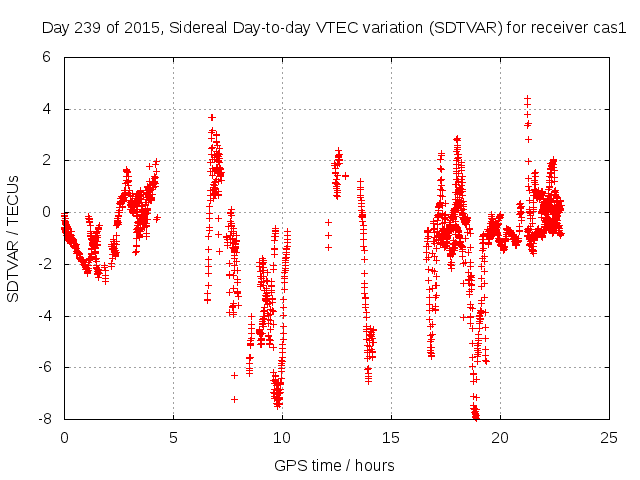 Day 239 of 2015, Sidereal Day-to-day VTEC variation (SDTVAR) for receiver cas1

SDTVAR / TECUs

6
4
2
0
-2
-4
-6
-8

0
5
10
15
20
25

GPS time / hours